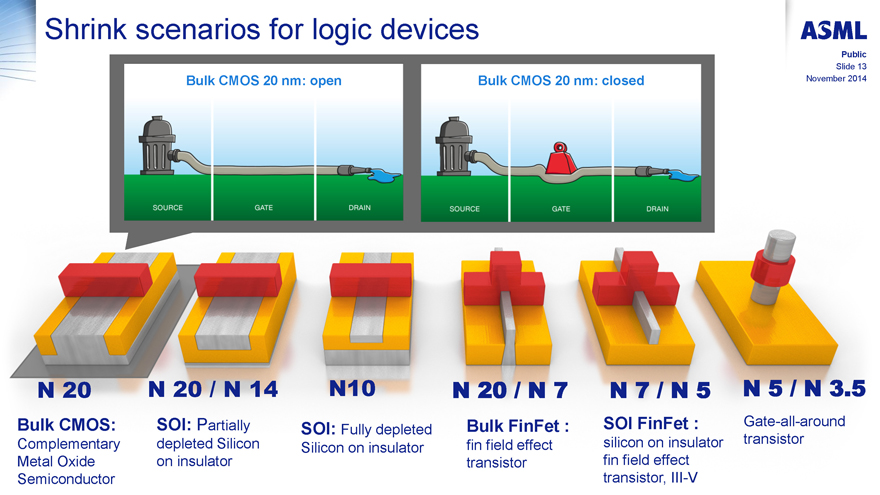 Shrink scenarios for logic devices

ASML

Public
Slide 13
November 2014

Bulk CMOS 20 nm: open

SOURCE GATE DRAIN

Bulk CMOS 20 nm: closed

SOURCE GATE DRAIN

N 20

Bulk CMOS: Complementary Metal Oxide Semiconductor

N 20 / N 14

SOI: Partially depleted Silicon on insulator

N10

SOI: Fully depleted Silicon on insulator

N 20 / N 7

Bulk FinFet : fin field effect transistor

N 7 / N 5

SOI FinFet : silicon on insulator fin field effect transistor, III-V

N 5 / N 3.5

Gate-all-around transistor